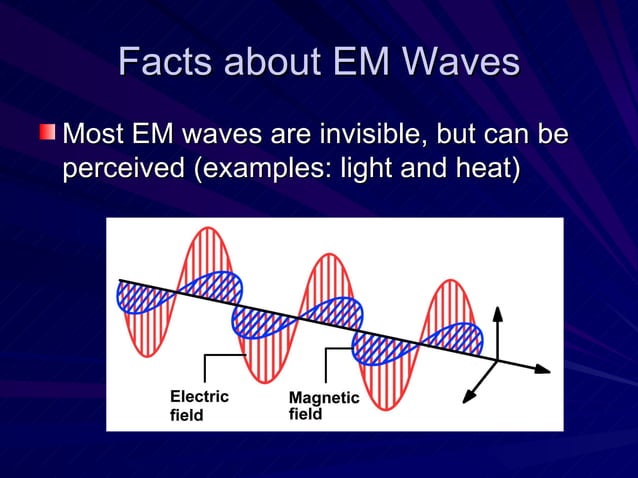 Facts about EM Waves

Most EM waves are invisible, but can be perceived (examples: light and heat)

Electric field

Magnetic field